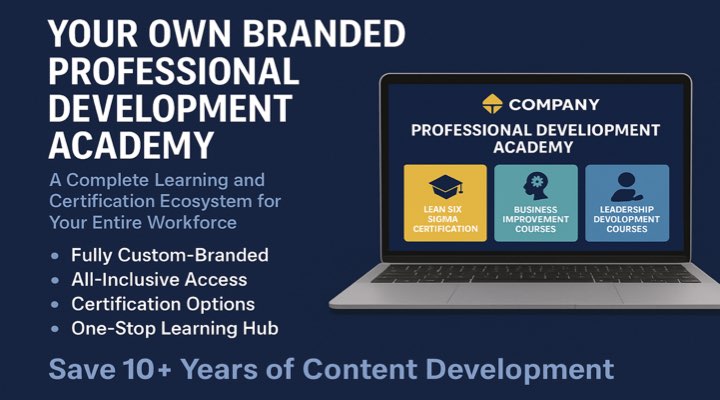 YOUR OWN BRANDED PROFESSIONAL DEVELOPMENT ACADEMY

A Complete Learning and Certification Ecosystem for Your Entire Workforce

• Fully Custom-Branded
• All-Inclusive Access
• Certification Options
• One-Stop Learning Hub

COMPANY

PROFESSIONAL DEVELIOPMENT ACADEMY

LEAN SIX SIGMA CERTIFICATION

BUSINESS IMPROVEMENT COURSES

LEADERSHIP DEVOLOPMENT COURSES

Save 10+ Years of Content Development